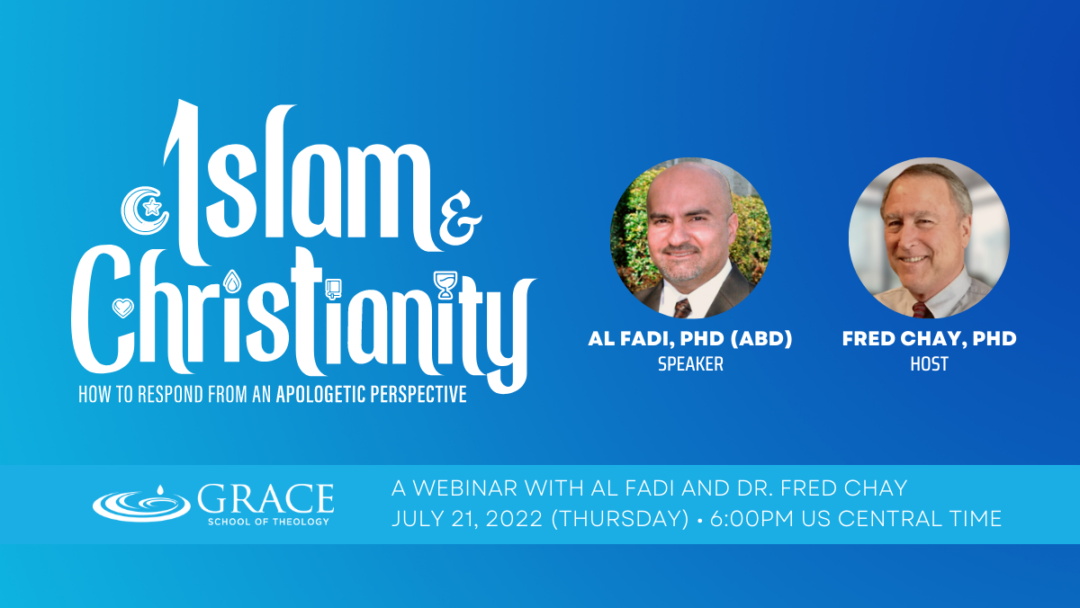 Islam & Christianity

HOW TO RESPOND FROM AN APOLOGETIC PERSPECTIVE

AL FADI, PHD (ABD)
SPEAKER

FRED CHAY, PHD
HOST

GRACE
SCHOOL OF THEOLOGY

A WEBINAR WITH AL FADI AND DR. FRED CHAY
JULY 21, 2022 (THURSDAY) • 6:00PM US CENTRAL TIME